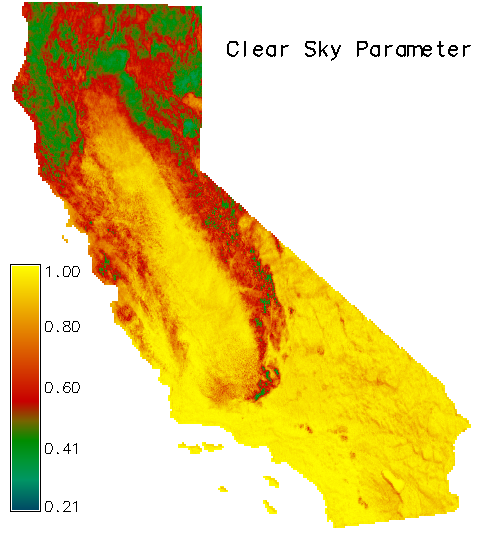 Clear Sky Parameter

1.00
0.80
0.60
0.41
0.21